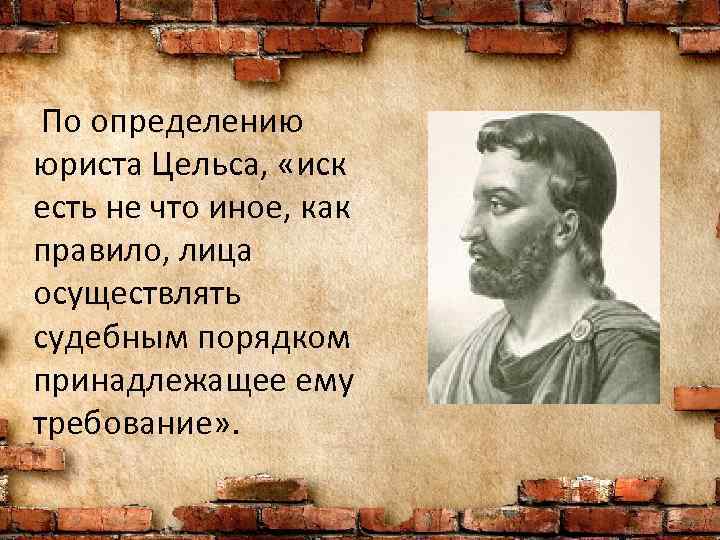 По определению юриста Цельса, «иск есть не что иное, как правило, лица осуществлять судебным порядком принадлежащее ему требование».